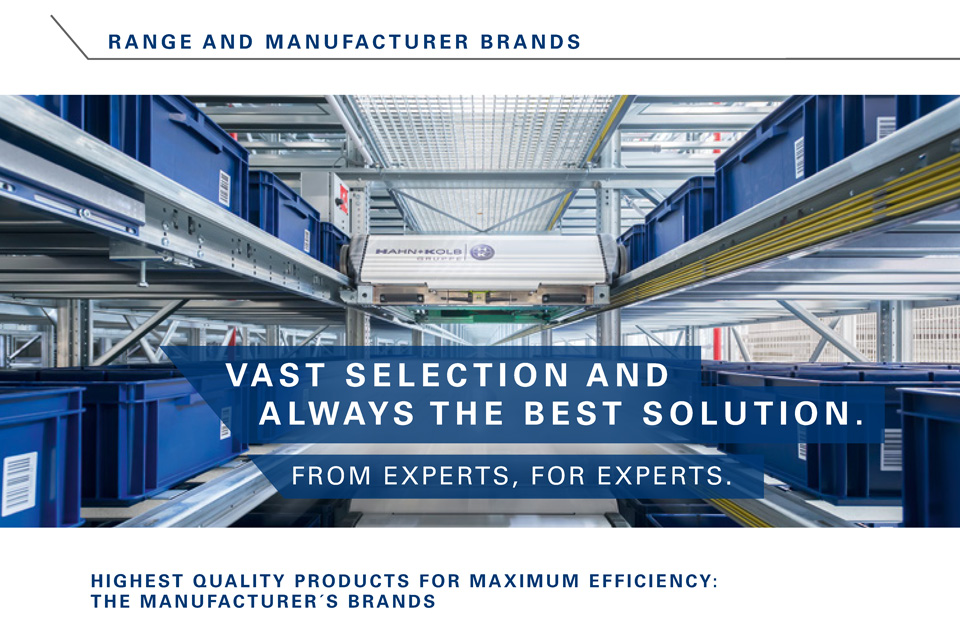 RANGE AND MANUFACTURER BRANDS

HAHN+KOLB GRUPPE

VAST SELECTION AND ALWAYS THE BEST SOLUTION.

FROM EXPERTS, FOR EXPERTS.

HIGHEST QUALITY PRODUCTS FOR MAXIMUM EFFICIENCY: THE MANUFACTURER´S BRANDS